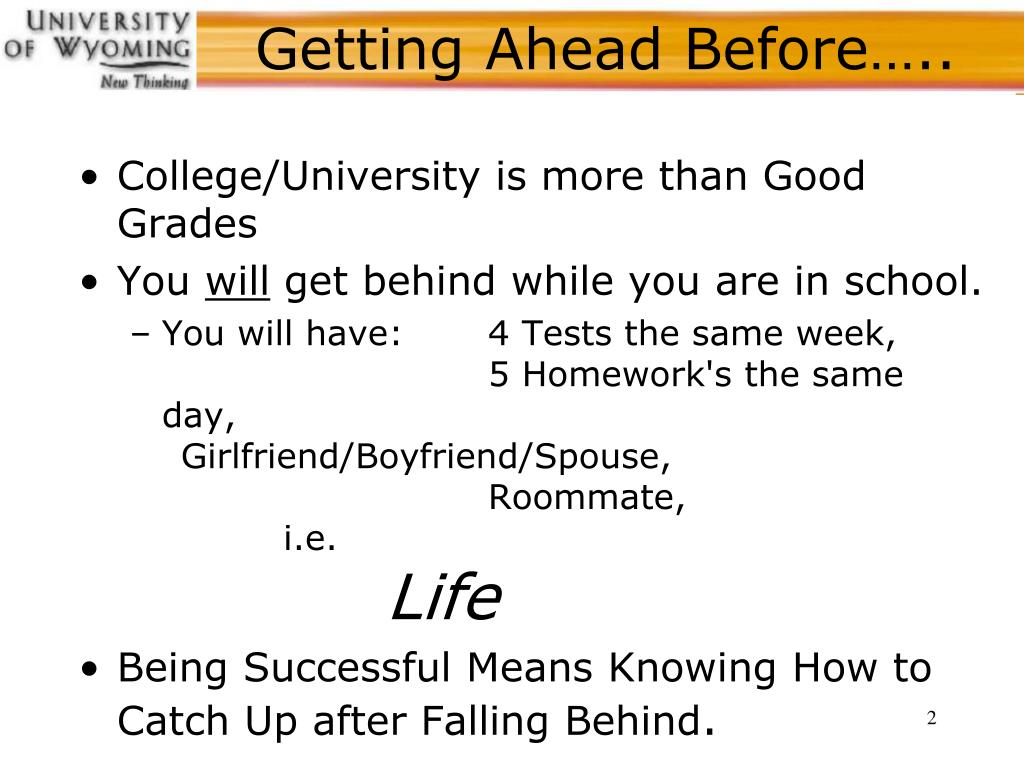 UNIVERSITY OF WYOMING
New Thinking

Getting Ahead Before…..

• College/University is more than Good Grades
• You will get behind while you are in school.
– You will have: 4 Tests the same week, 5 Homework's the same day, Girlfriend/Boyfriend/Spouse, Roommate, i.e.
Life
• Being Successful Means Knowing How to Catch Up after Falling Behind.

2